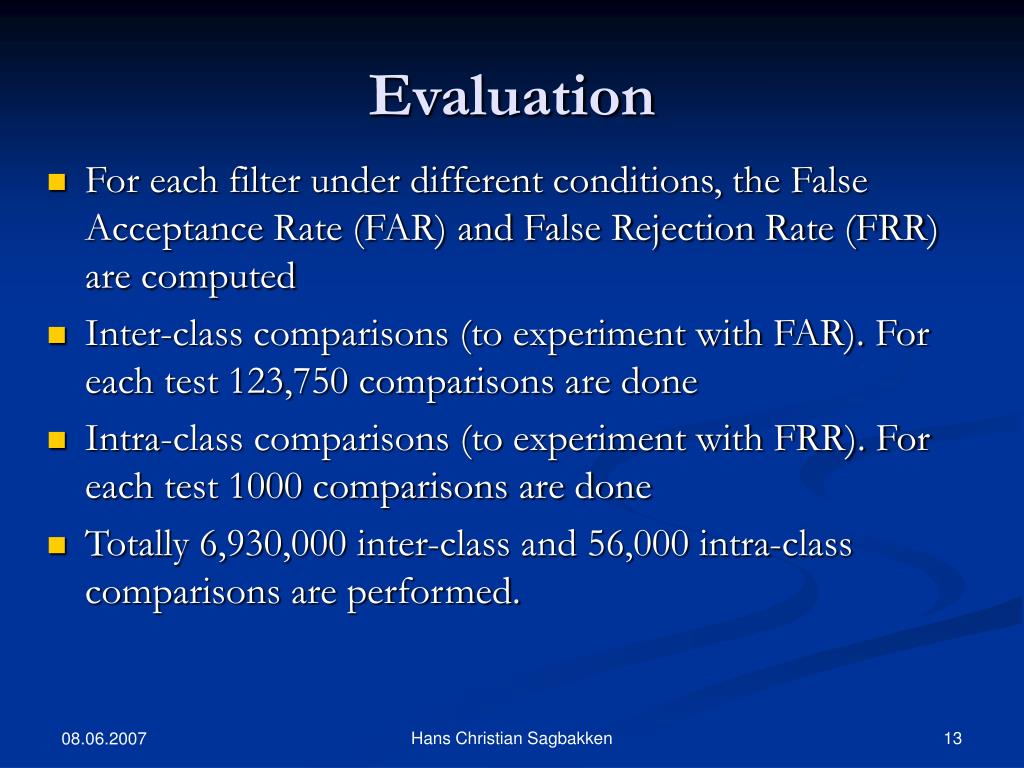 Evaluation

- For each filter under different conditions, the False Acceptance Rate (FAR) and False Rejection Rate (FRR) are computed
- Inter-class comparisons (to experiment with FAR). For each test 123,750 comparisons are done
- Intra-class comparisons (to experiment with FRR). For each test 1000 comparisons are done
- Totally 6,930,000 inter-class and 56,000 intra-class comparisons are performed.

08.06.2007

Hans Christian Sagbakken

13